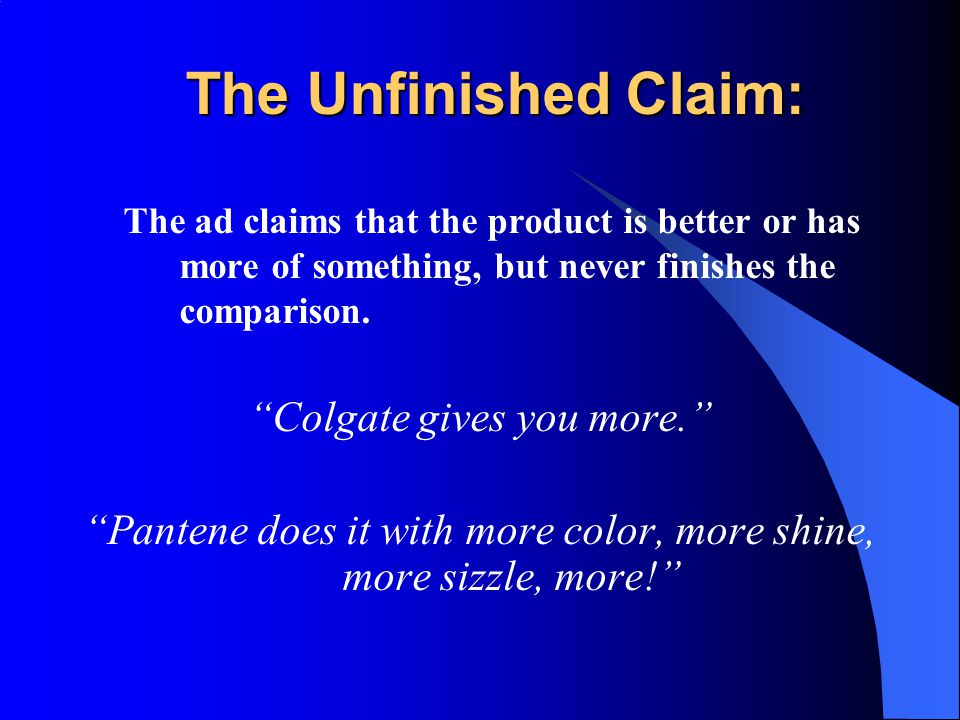 The Unfinished Claim:

The ad claims that the product is better or has more of something, but never finishes the comparison.

“Colgate gives you more.”

“Pantene does it with more color, more shine, more sizzle, more!”